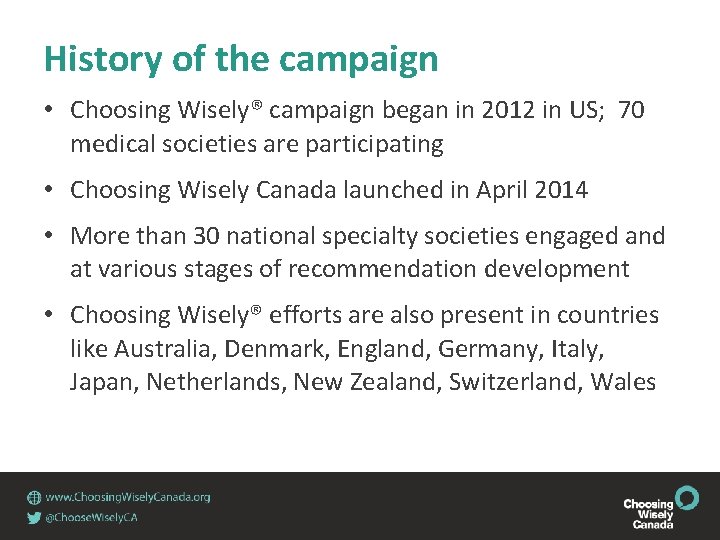 History of the campaign

• Choosing Wisely® campaign began in 2012 in US; 70 medical societies are participating

• Choosing Wisely Canada launched in April 2014

• More than 30 national specialty societies engaged and at various stages of recommendation development

• Choosing Wisely® efforts are also present in countries like Australia, Denmark, England, Germany, Italy, Japan, Netherlands, New Zealand, Switzerland, Wales

www.ChoosingWiselyCanada.org
@ChooseWiselyCA

Choosing
Wisely
Canada